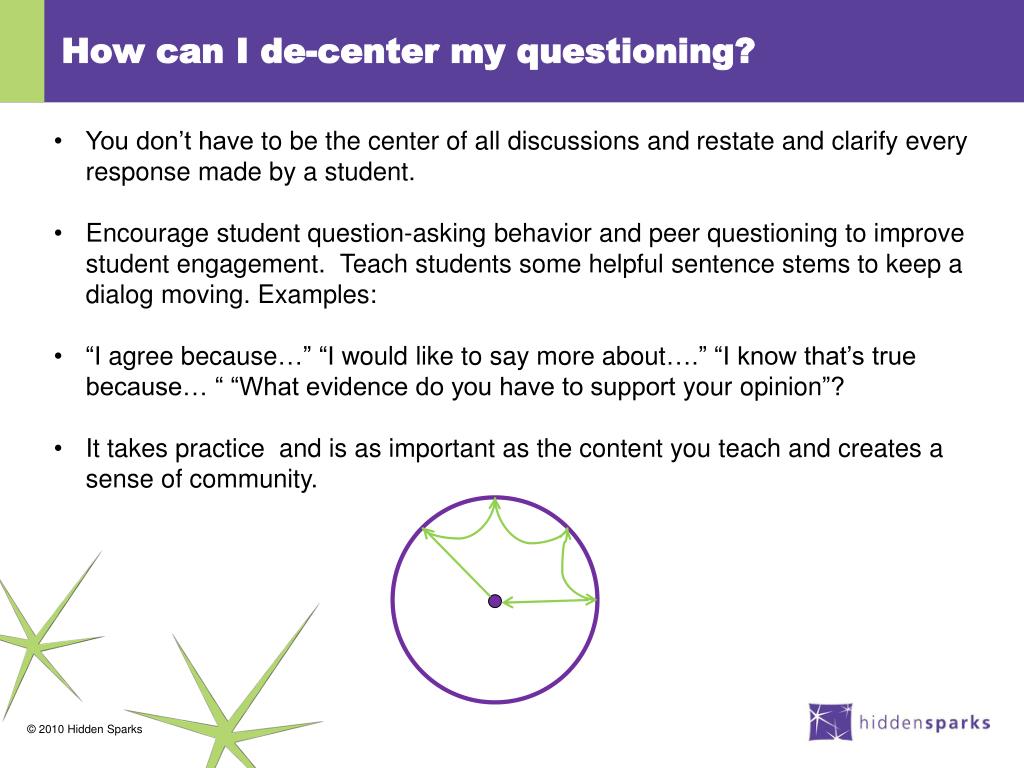 How can I de-center my questioning?

• You don’t have to be the center of all discussions and restate and clarify every response made by a student.

• Encourage student question-asking behavior and peer questioning to improve student engagement. Teach students some helpful sentence stems to keep a dialog moving. Examples:

• “I agree because…” “I would like to say more about….” “I know that’s true because… “ “What evidence do you have to support your opinion”?

• It takes practice and is as important as the content you teach and creates a sense of community.

© 2010 Hidden Sparks

hiddensparks